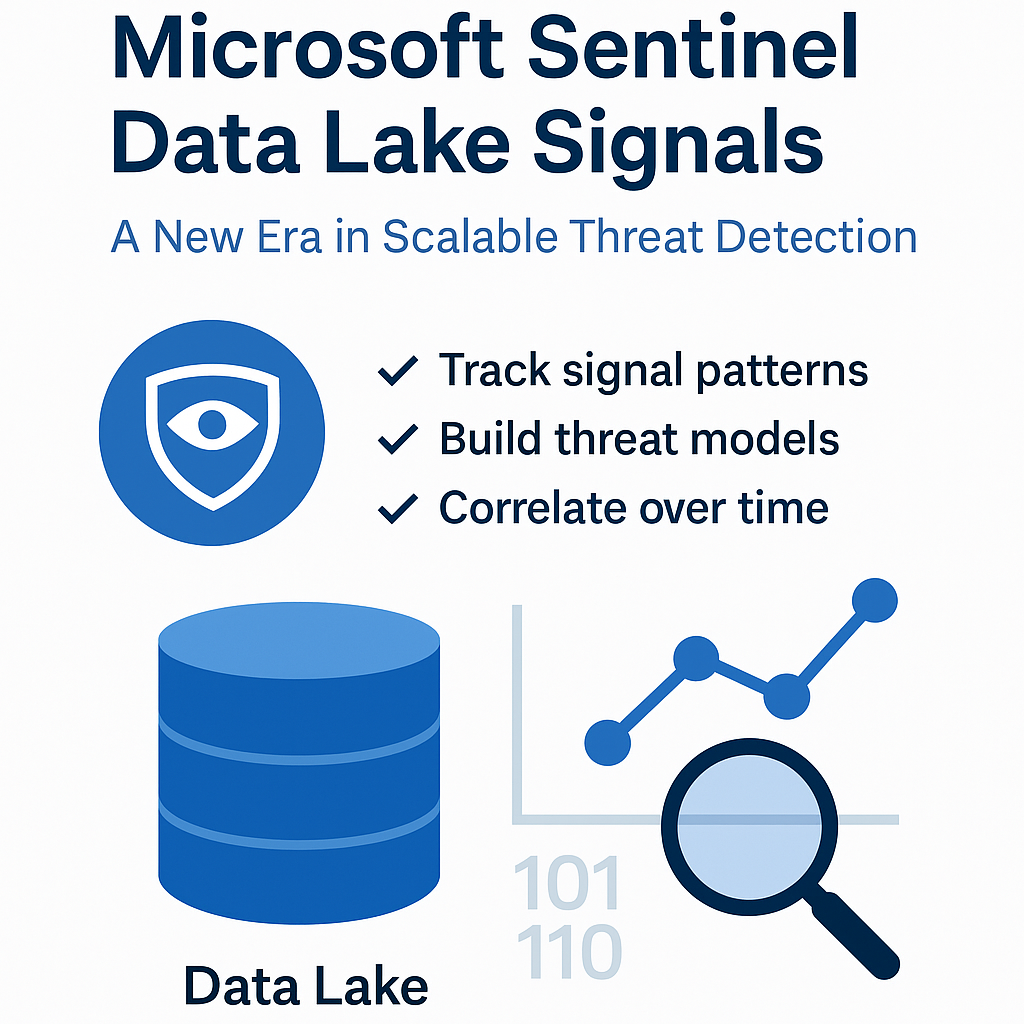 Microsoft Sentinel Data Lake Signals

A New Era in Scalable Threat Detection

✓ Track signal patterns
✓ Build threat models
✓ Correlate over time

101
110

Data Lake